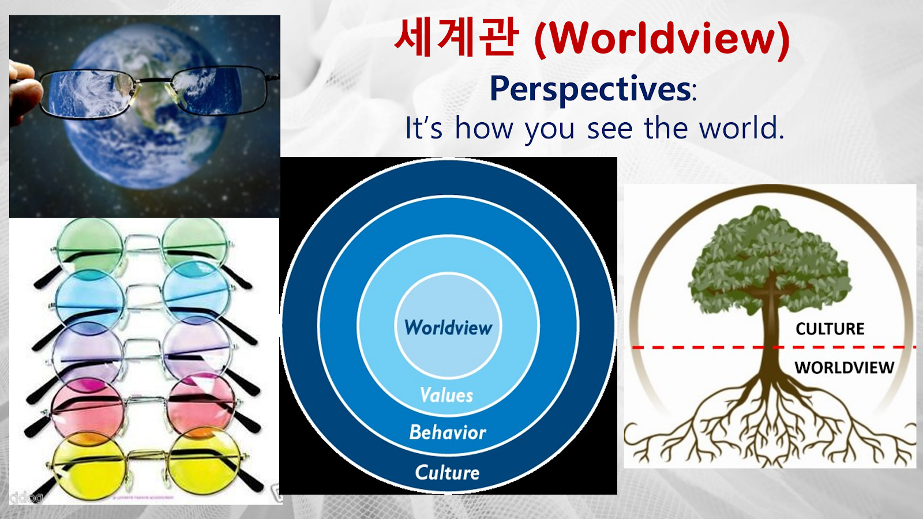 세계관 (Worldview)

Perspectives:
It's how you see the world.

Worldview
Values
Behavior
Culture

CULTURE
WORLDVIEW